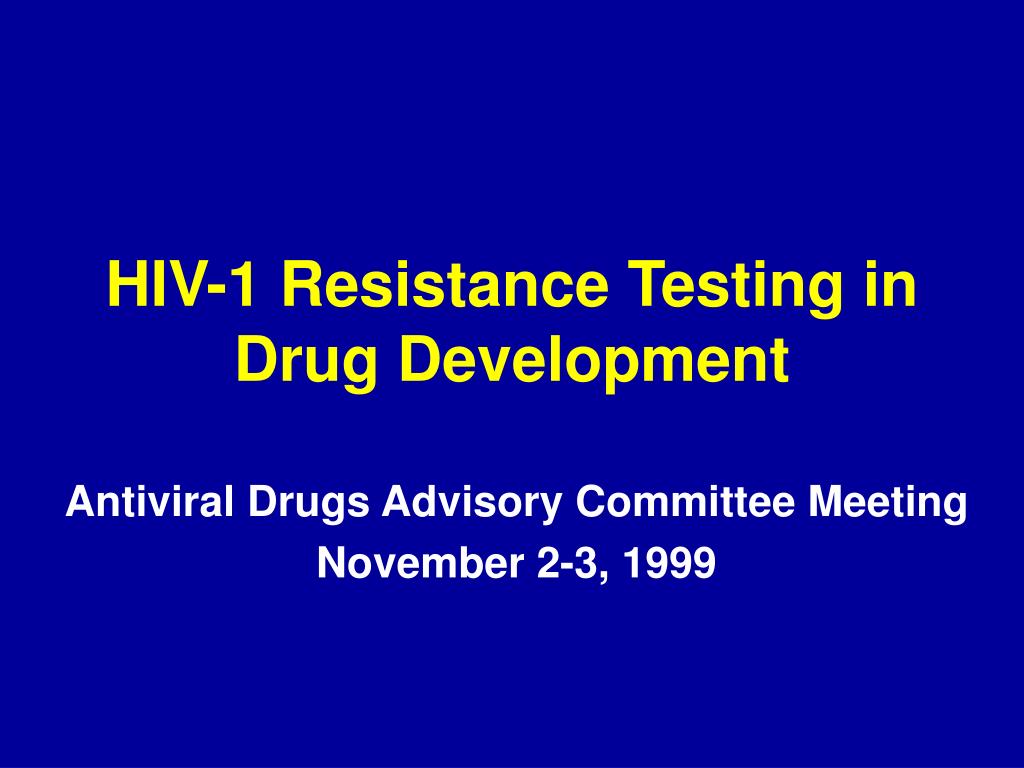 HIV-1 Resistance Testing in Drug Development

Antiviral Drugs Advisory Committee Meeting
November 2-3, 1999